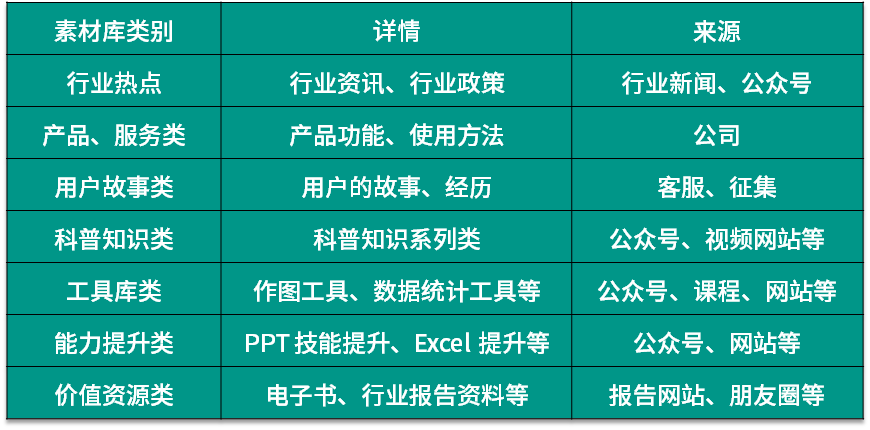 | 素材库类别 | 详情 | 来源 |
|---|---|---|
| 行业热点 | 行业资讯、行业政策 | 行业新闻、公众号 |
| 产品、服务类 | 产品功能、使用方法 | 公司 |
| 用户故事类 | 用户的故事、经历 | 客服、征集 |
| 科普知识类 | 科普知识系列类 | 公众号、视频网站等 |
| 工具库类 | 作图工具、数据统计工具等 | 公众号、课程、网站等 |
| 能力提升类 | PPT 技能提升、Excel 提升等 | 公众号、网站等 |
| 价值资源类 | 电子书、行业报告资料等 | 报告网站、朋友圈等 |